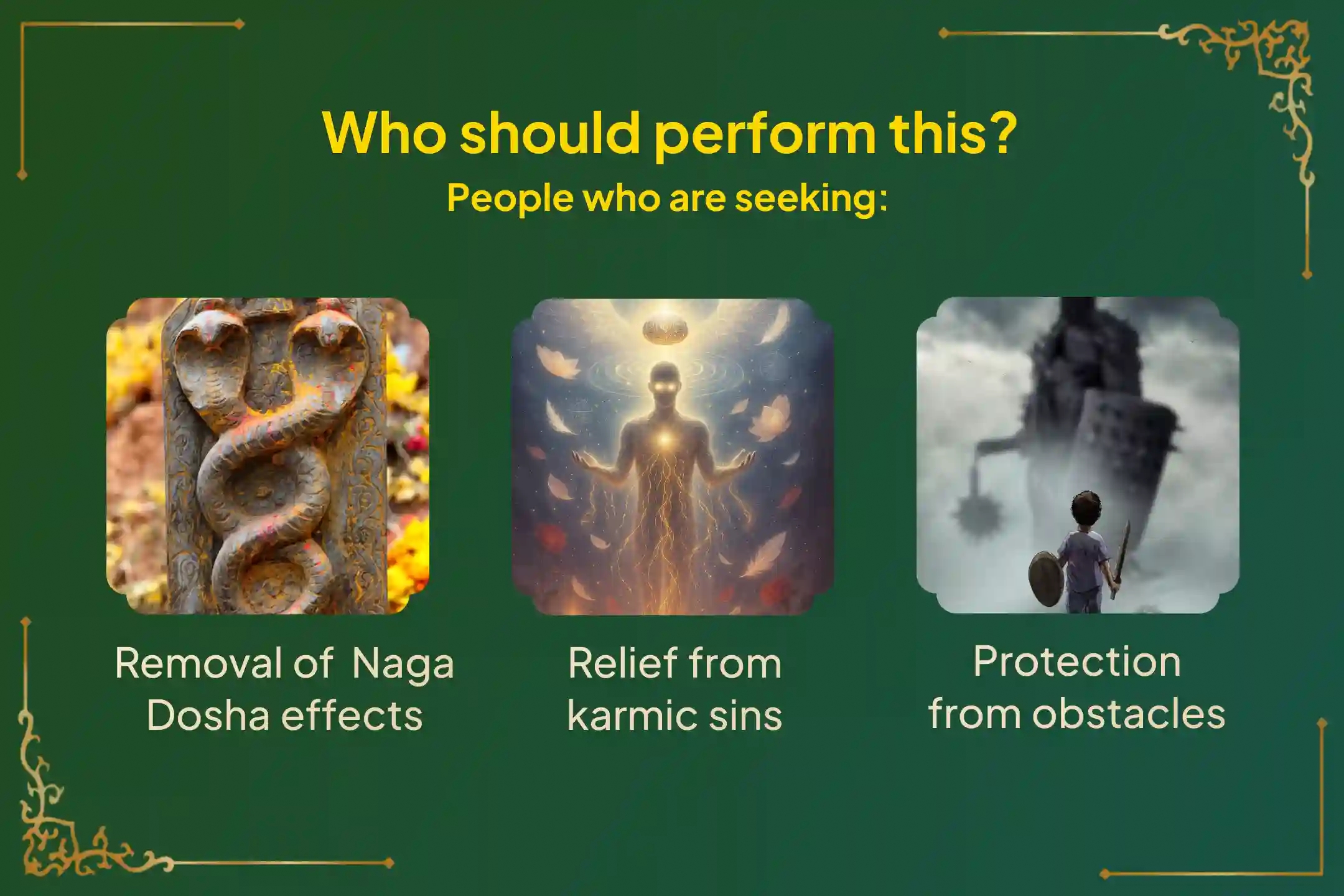 Who should perform this?

People who are seeking:

Removal of Naga Dosha effects

Relief from karmic sins

Protection from obstacles